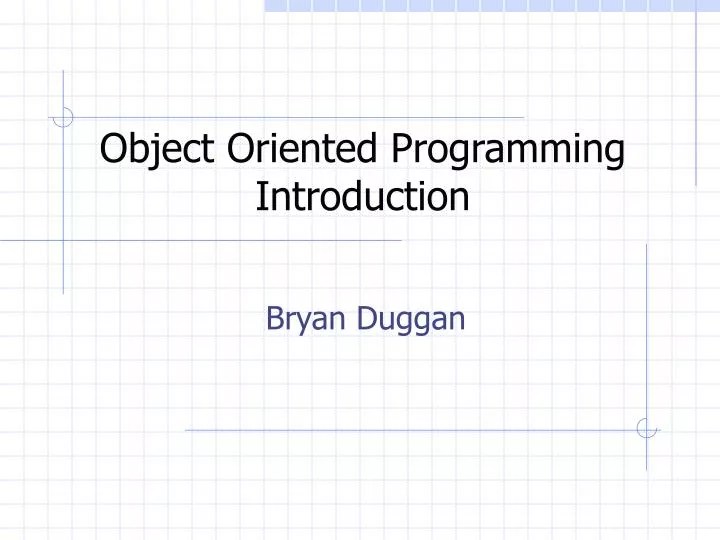 Object Oriented Programming Introduction

Bryan Duggan